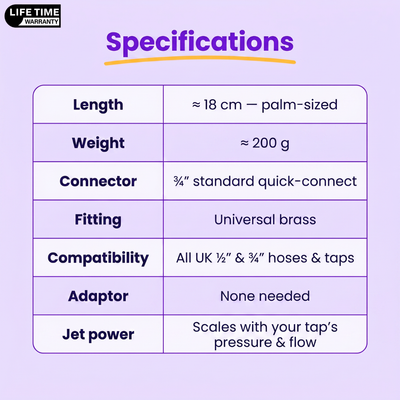 LIFE TIME
WARRANTY

Specifications

| Length | ≈ 18 cm — palm-sized |
|---|---|
| Weight | ≈ 200 g |
| Connector | ¾" standard quick-connect |
| Fitting | Universal brass |
| Compatibility | All UK ½" & ¾" hoses & taps |
| Adaptor | None needed |
| Jet power | Scales with your tap's pressure & flow |